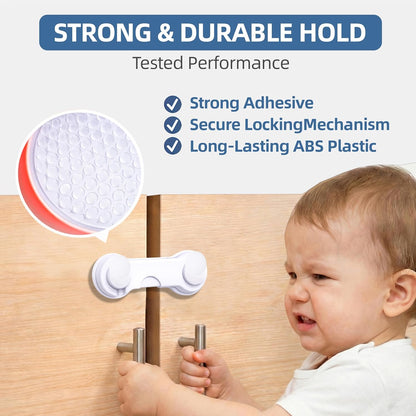 STRONG & DURABLE HOLD

Tested Performance

Strong Adhesive
Secure LockingMechanism
Long-Lasting ABS Plastic